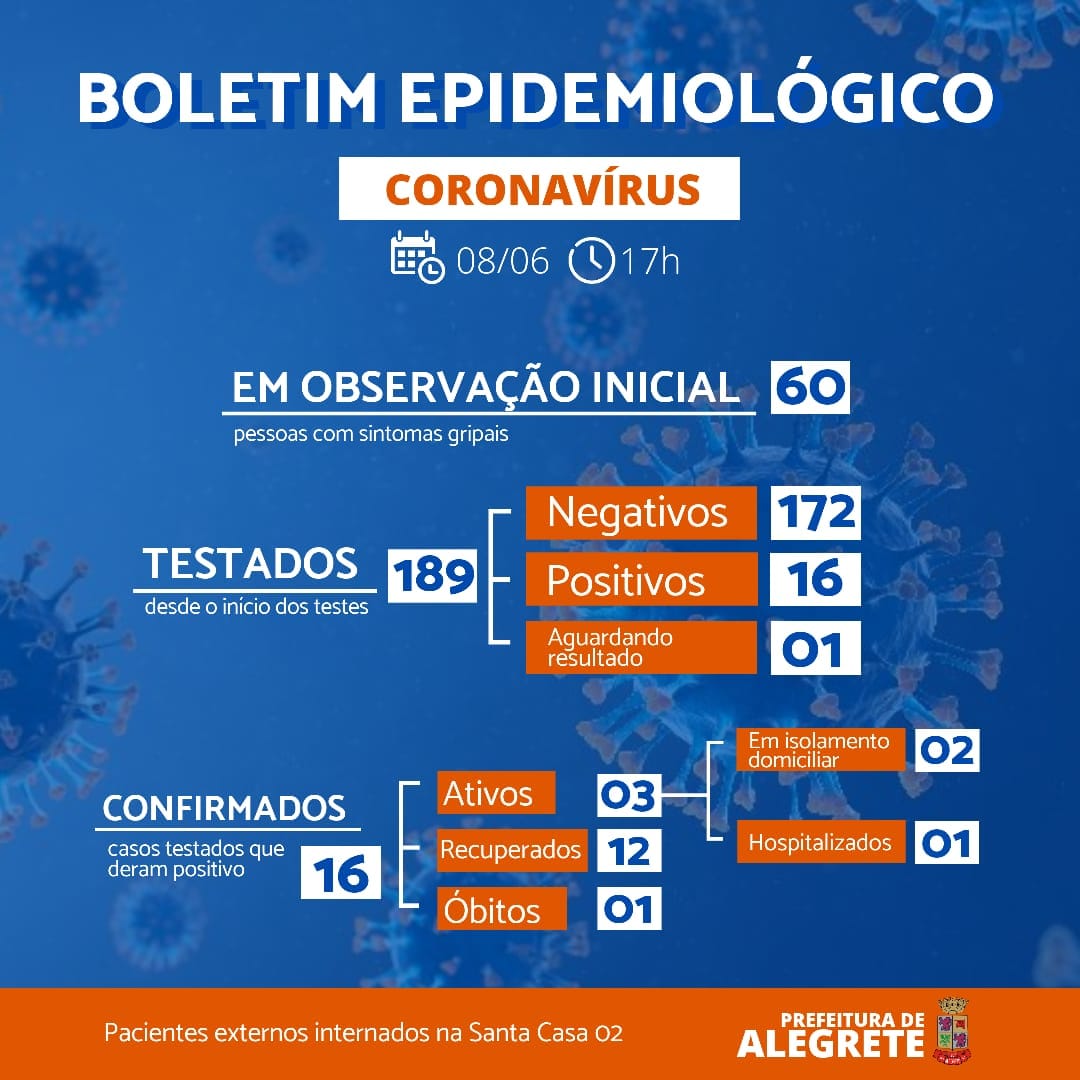 BOLETIM EPIDEMIOLÓGICO

CORONAVÍRUS

08/06 17h

EM OBSERVAÇÃO INICIAL 60
pessoas com sintomas gripais

TESTADOS 189
desde o início dos testes

Negativos 172
Positivos 16
Aguardando resultado 01

CONFIRMADOS
casos testados que deram positivo
16

Ativos 03
Recuperados 12
Óbitos 01

Em isolamento domiciliar 02
Hospitalizados 01

Pacientes externos internados na Santa Casa 02

PREFEITURA DE ALEGRETE